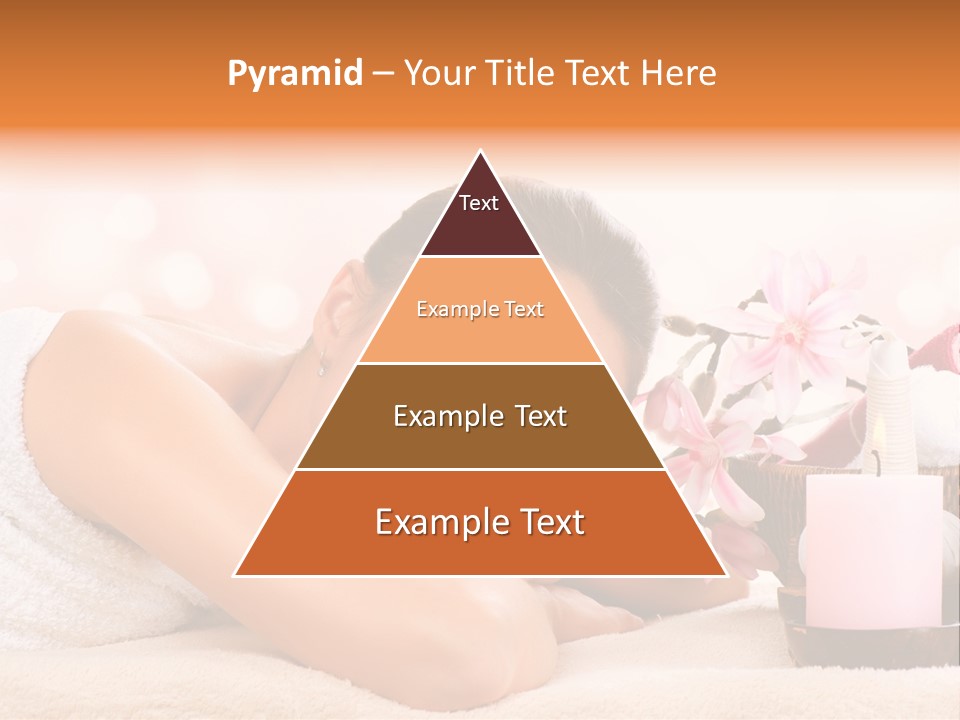 Pyramid – Your Title Text Here

Text

Example Text

Example Text

Example Text